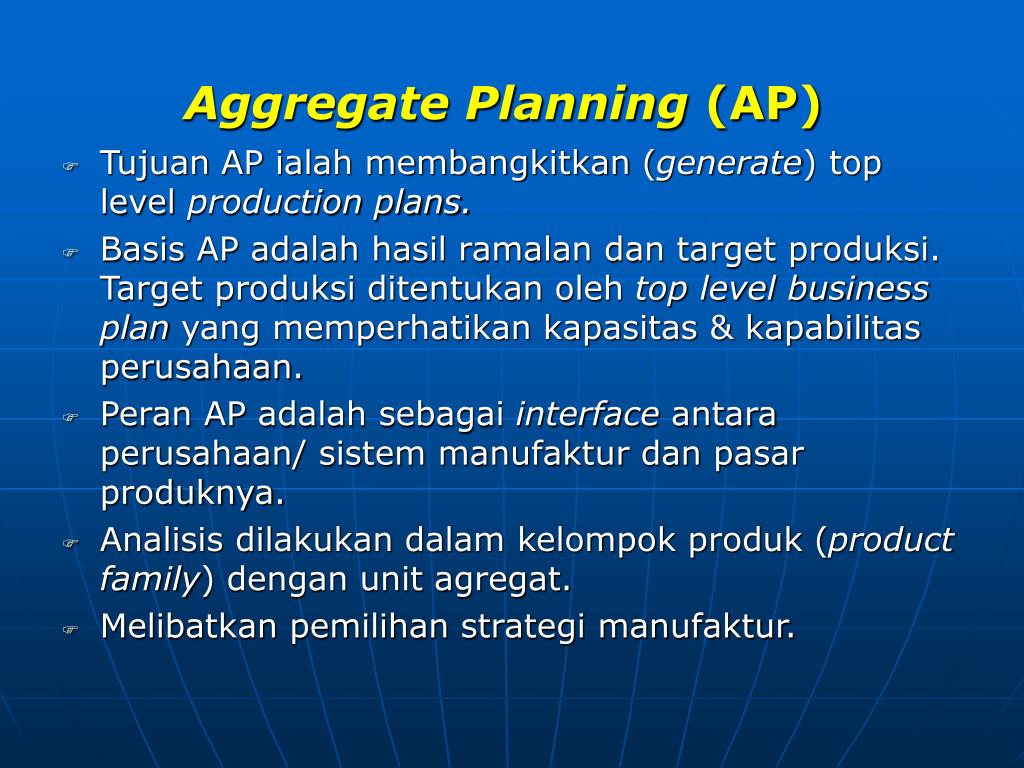 Aggregate Planning (AP)

Tujuan AP ialah membangkitkan (generate) top level production plans.

Basis AP adalah hasil ramalan dan target produksi. Target produksi ditentukan oleh top level business plan yang memperhatikan kapasitas & kapabilitas perusahaan.

Peran AP adalah sebagai interface antara perusahaan/ sistem manufaktur dan pasar produknya.

Analisis dilakukan dalam kelompok produk (product family) dengan unit agregat.

Melibatkan pemilihan strategi manufaktur.